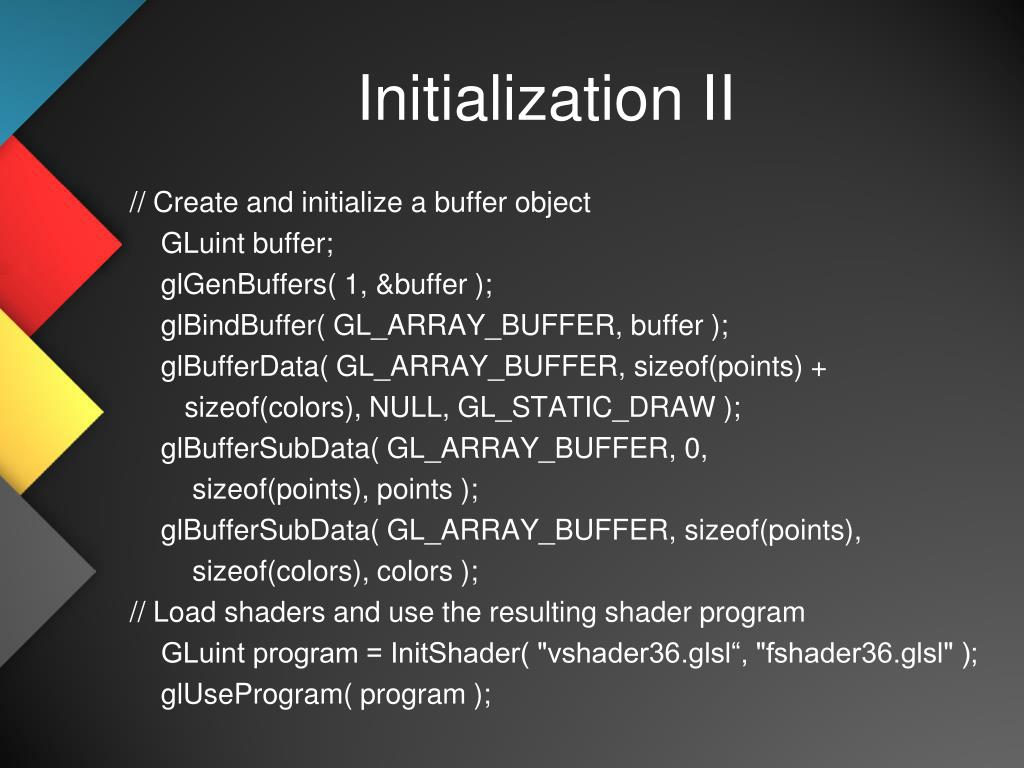 Initialization II

// Create and initialize a buffer object
GLuint buffer;
glGenBuffers( 1, &buffer );
glBindBuffer( GL_ARRAY_BUFFER, buffer );
glBufferData( GL_ARRAY_BUFFER, sizeof(points) + sizeof(colors), NULL, GL_STATIC_DRAW );
glBufferSubData( GL_ARRAY_BUFFER, 0, sizeof(points), points );
glBufferSubData( GL_ARRAY_BUFFER, sizeof(points), sizeof(colors), colors );
// Load shaders and use the resulting shader program
GLuint program = InitShader( "vshader36.glsl“, "fshader36.glsl" );
glUseProgram( program );